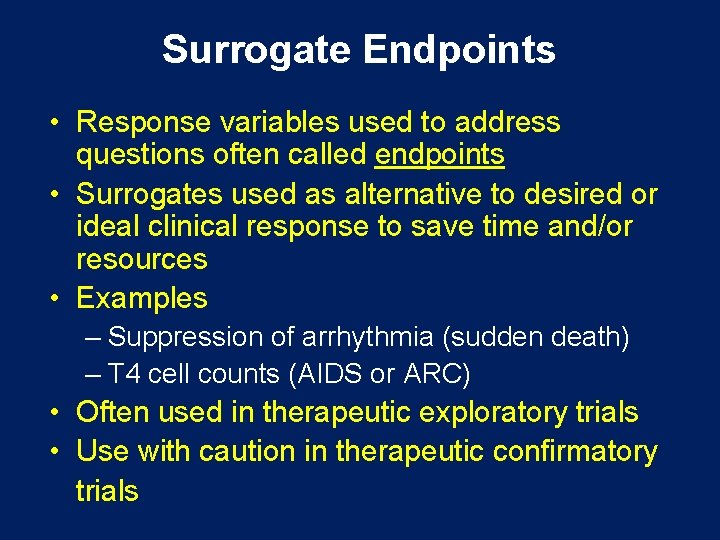 Surrogate Endpoints

• Response variables used to address questions often called endpoints
• Surrogates used as alternative to desired or ideal clinical response to save time and/or resources
• Examples
– Suppression of arrhythmia (sudden death)
– T4 cell counts (AIDS or ARC)
• Often used in therapeutic exploratory trials
• Use with caution in therapeutic confirmatory trials